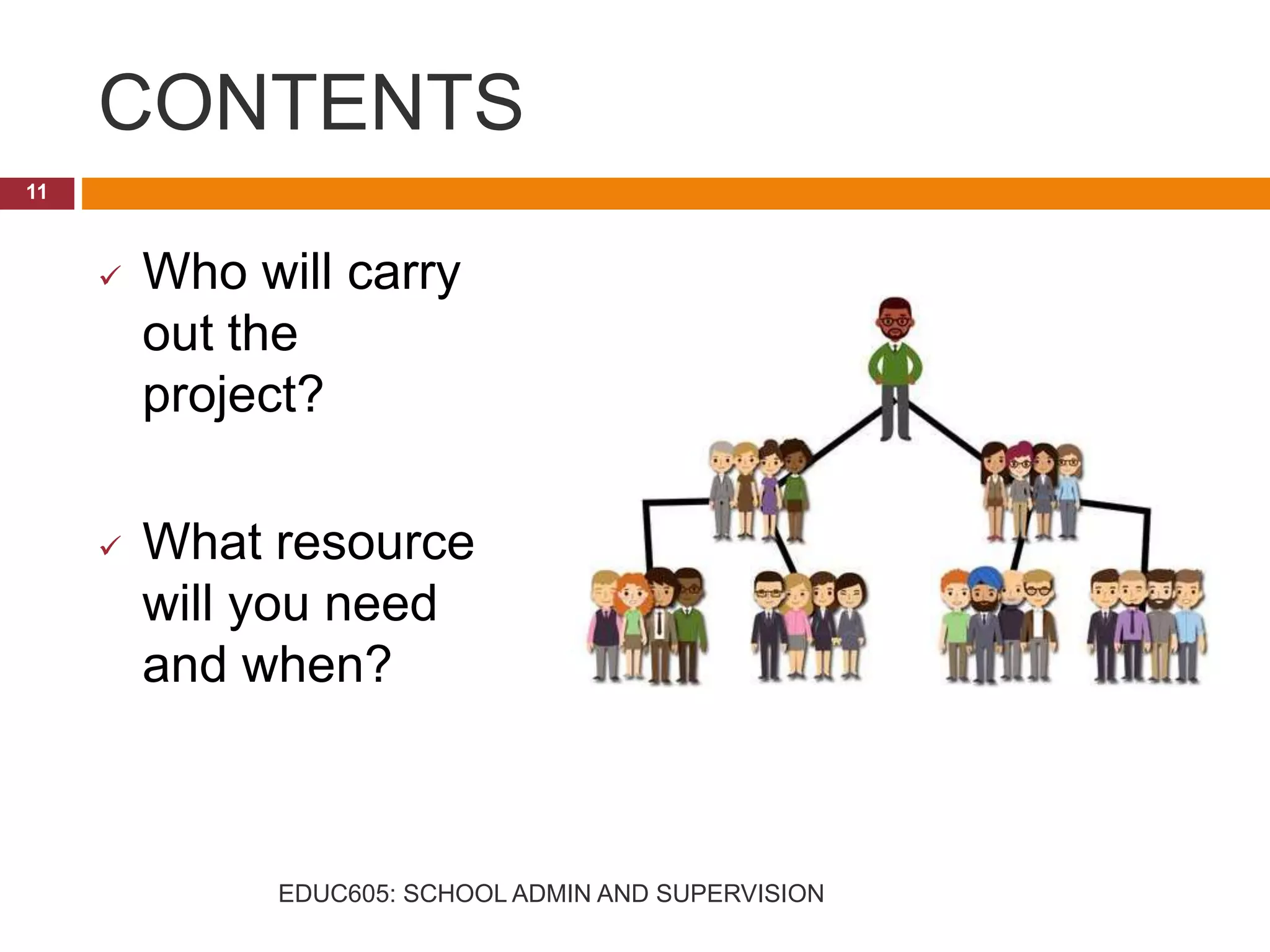 CONTENTS

11

✓ Who will carry out the project?

✓ What resource will you need and when?

EDUC605: SCHOOL ADMIN AND SUPERVISION